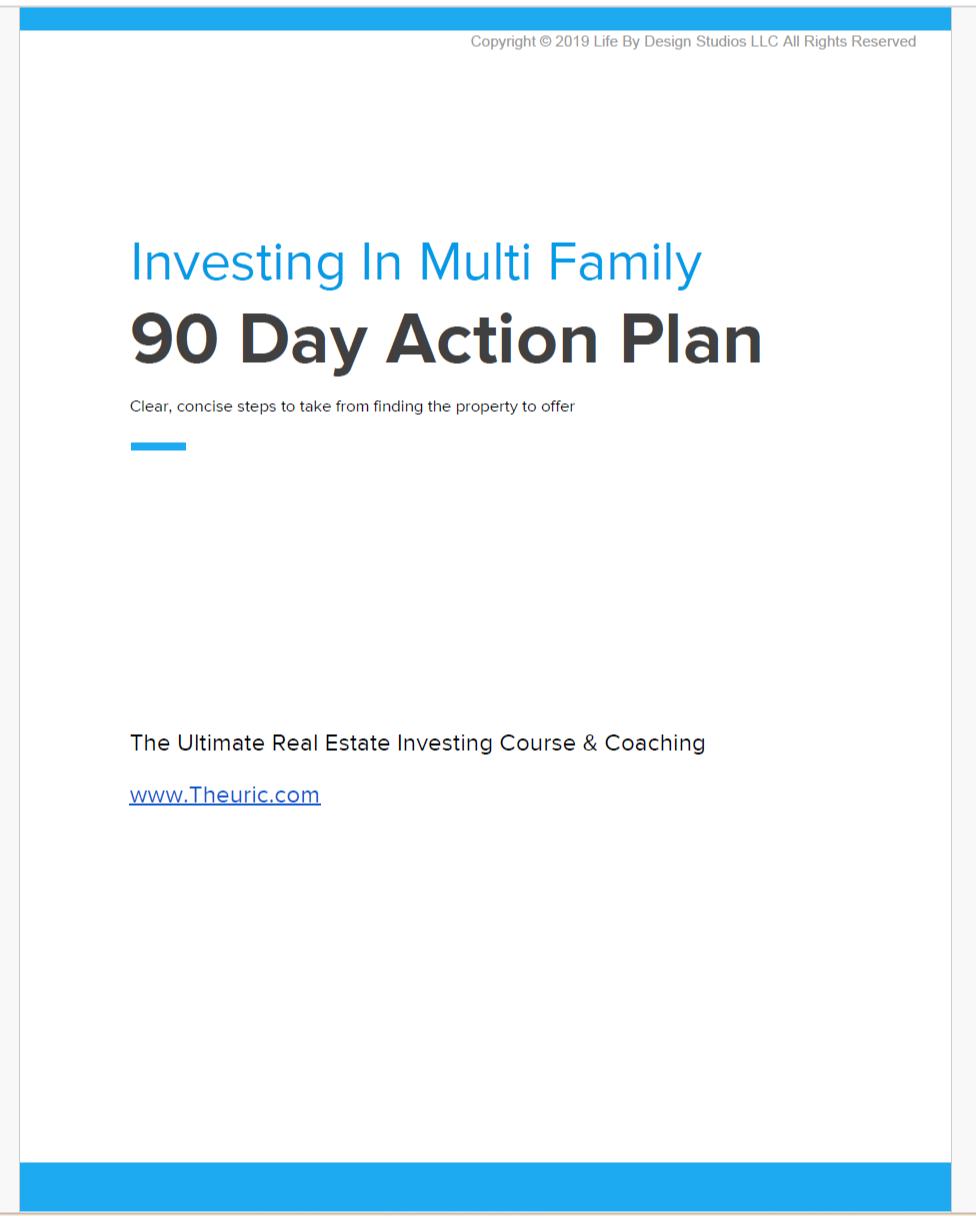 Copyright © 2019 Life By Design Studios LLC All Rights Reserved

Investing In Multi Family
90 Day Action Plan

Clear, concise steps to take from finding the property to offer

The Ultimate Real Estate Investing Course & Coaching

www.Theuric.com